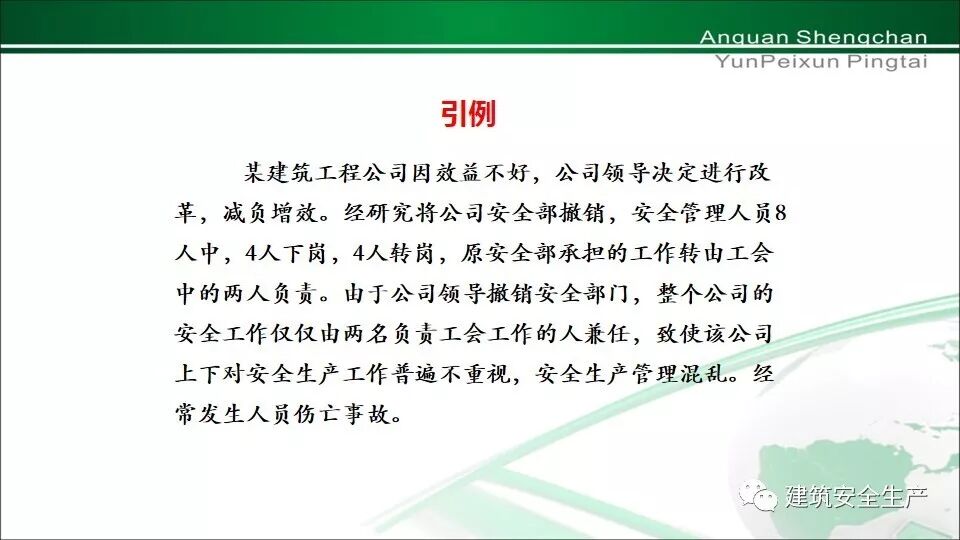 Anquan Shengchan
YunPeixun Pingtai

引例

某建筑工程公司因效益不好，公司领导决定进行改革，减负增效。经研究将公司安全部撤销，安全管理人员8人中，4人下岗，4人转岗，原安全部承担的工作转由工会中的两人负责。由于公司领导撤销安全部门，整个公司的安全工作仅仅由两名负责工会工作的人兼任，致使该公司上下对安全生产工作普遍不重视，安全生产管理混乱。经常发生人员伤亡事故。

建筑安全生产